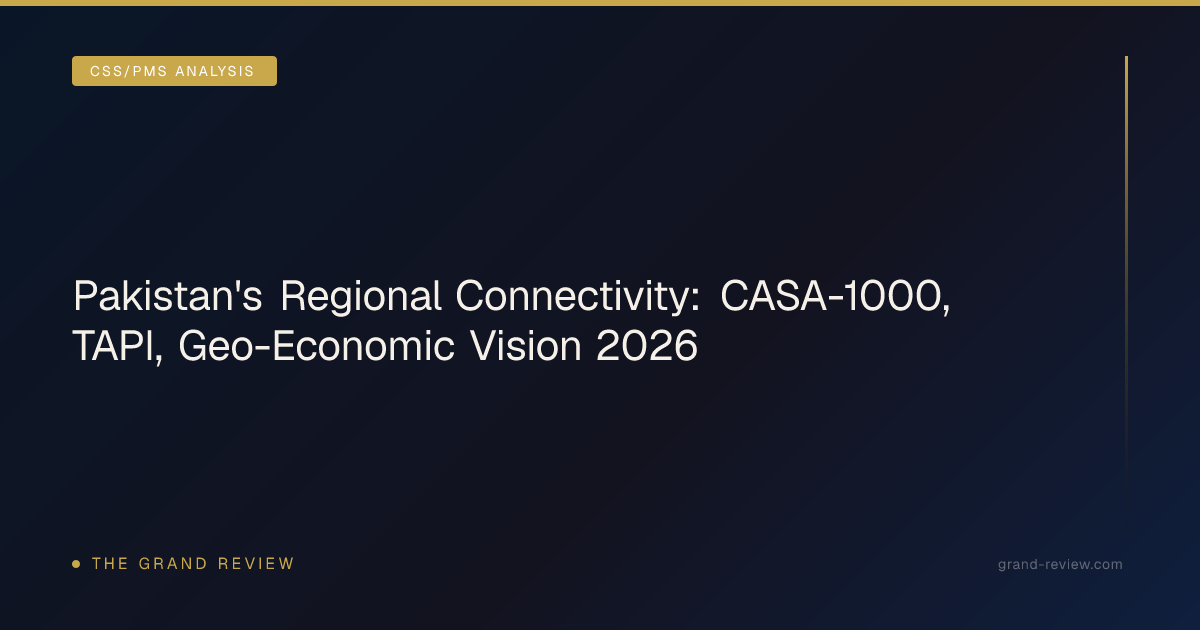 CSS/PMS ANALYSIS

Pakistan's Regional Connectivity: CASA-1000, TAPI, Geo-Economic Vision 2026

THE GRAND REVIEW

grand-review.com